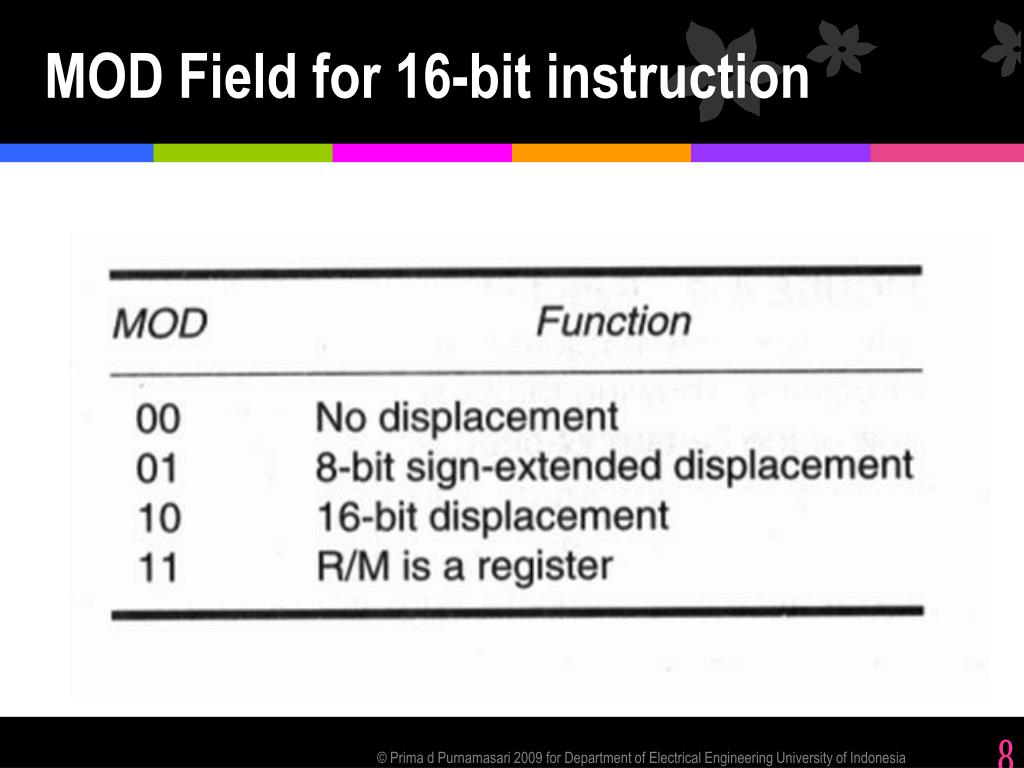 MOD Field for 16-bit instruction

| MOD | Function |
|---|---|
| 00 | No displacement |
| 01 | 8-bit sign-extended displacement |
| 10 | 16-bit displacement |
| 11 | R/M is a register |

© Prima d Purnamasari 2009 for Department of Electrical Engineering University of Indonesia

8